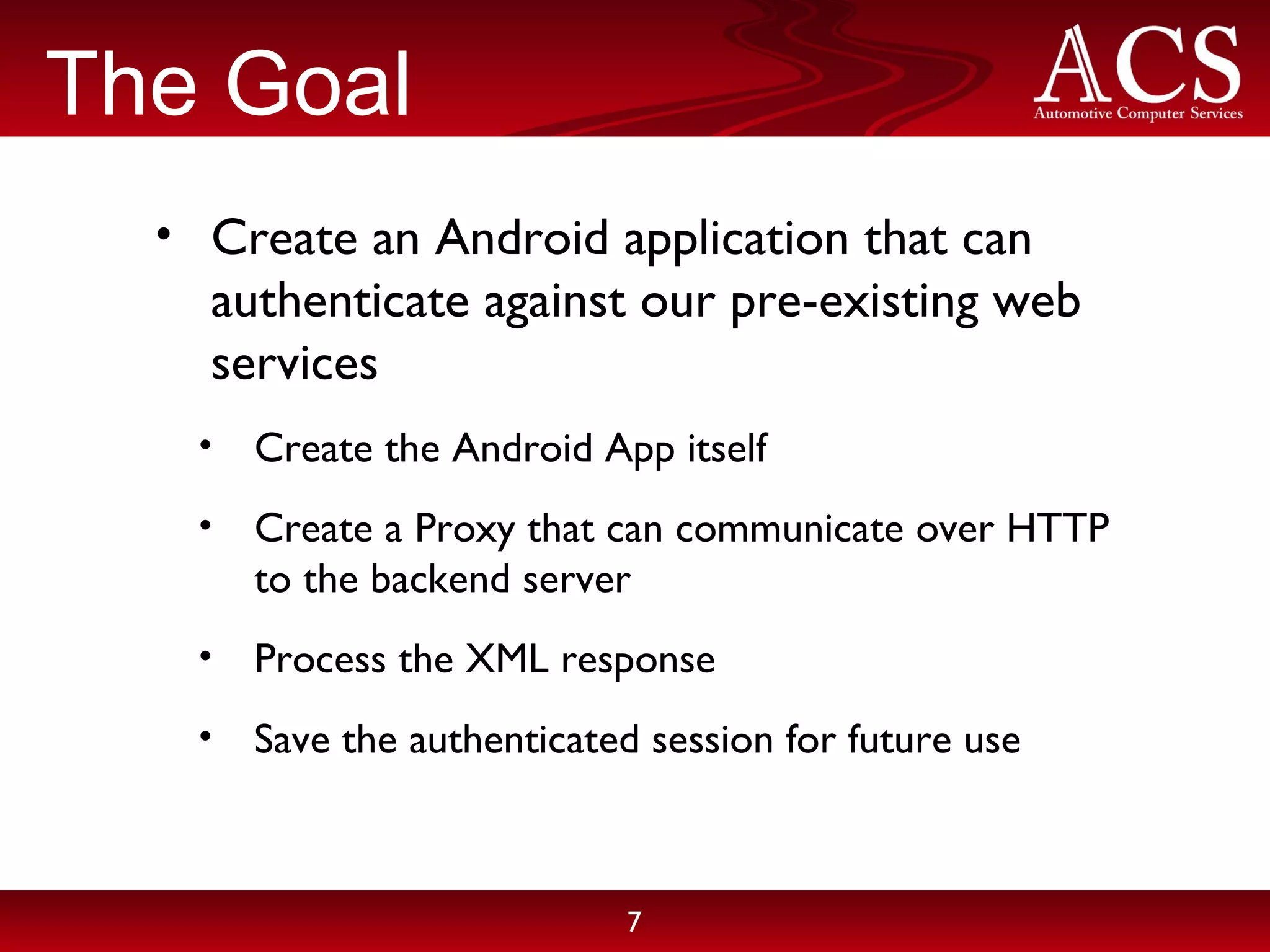 The Goal

ACS
Automotive Computer Services

• Create an Android application that can authenticate against our pre-existing web services

• Create the Android App itself

• Create a Proxy that can communicate over HTTP to the backend server

• Process the XML response

• Save the authenticated session for future use

7